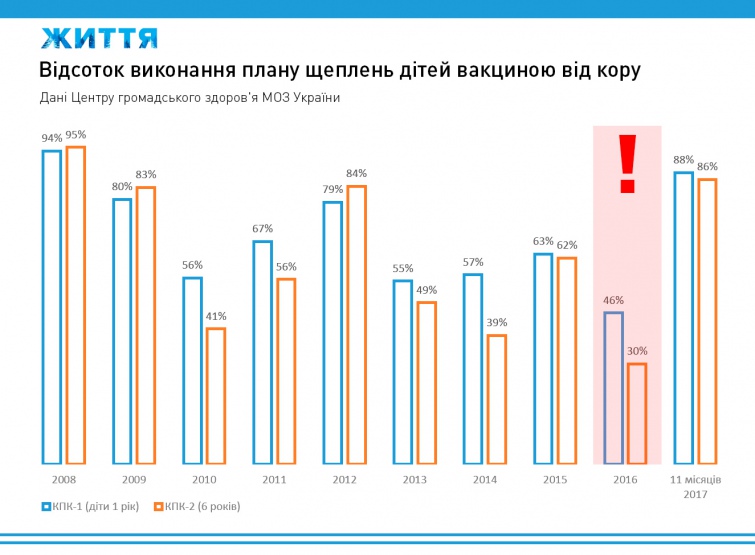 ЖИТТЯ

Відсоток виконання плану щеплень дітей вакциною від кору

Дані Центру громадського здоров'я МОЗ України

94% 95%
80% 83%
56% 41%
67% 56%
79% 84%
55% 49%
57% 39%
63% 62%
!
46% 30%
88% 86%

2008 2009 2010 2011 2012 2013 2014 2015 2016 11 місяців 2017

КПК-1 (діти 1 рік) КПК-2 (6 років)